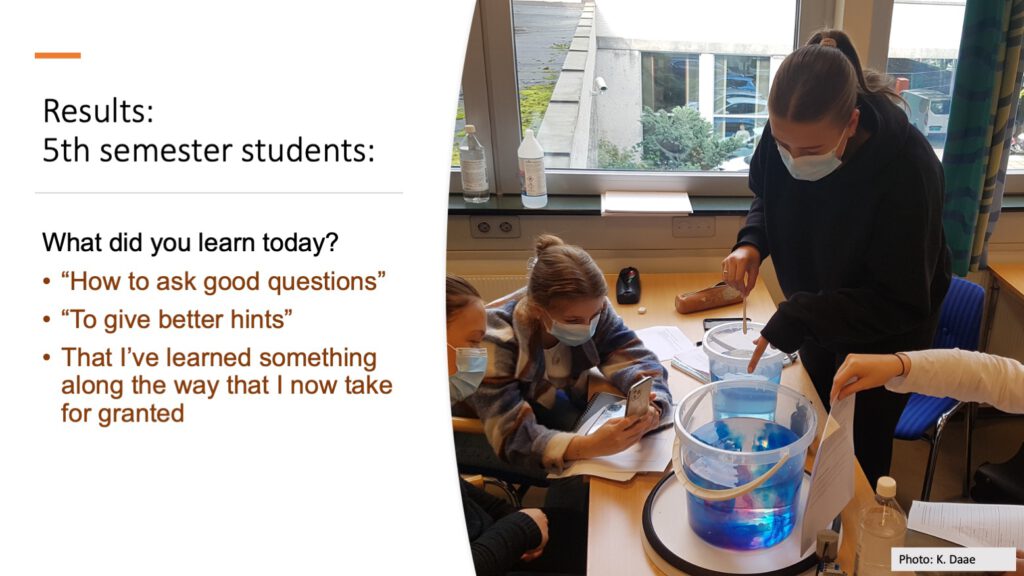 Results:
5th semester students:

What did you learn today?

• “How to ask good questions”
• “To give better hints”
• That I’ve learned something along the way that I now take for granted

Photo: K. Daae